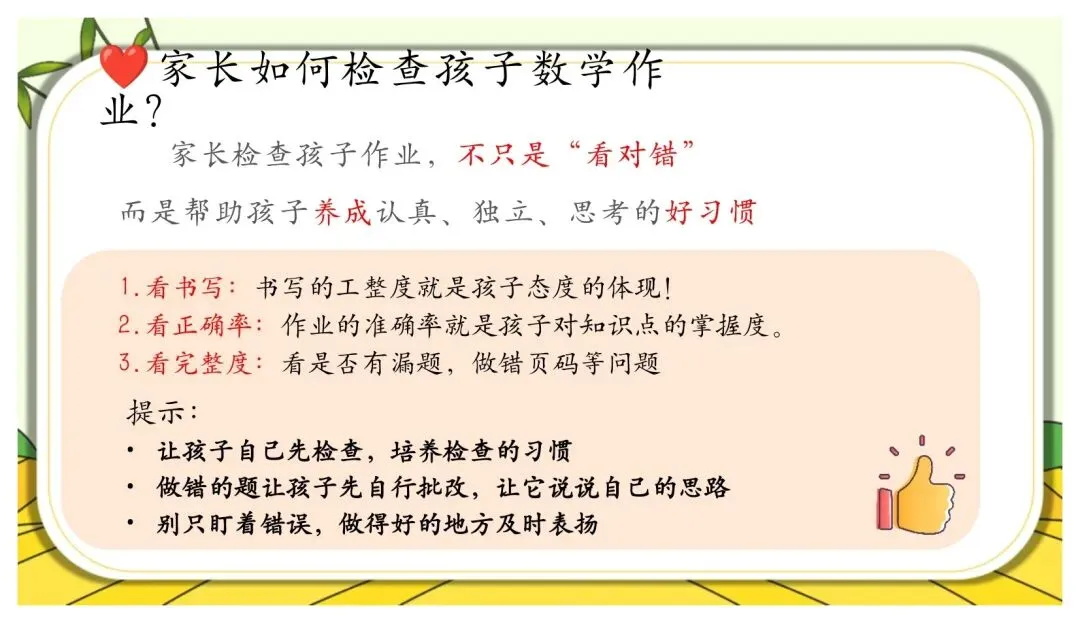 家长如何检查孩子数学作业？

家长检查孩子作业，不只是“看对错”

而是帮助孩子养成认真、独立、思考的好习惯

1.看书写：书写的工整度就是孩子态度的体现！
2.看正确率：作业的准确率就是孩子对知识点的掌握度。
3.看完整度：看是否有漏题，做错页码等问题

提示：
• 让孩子自己先检查，培养检查的习惯
• 做错的题让孩子先自行批改，让它说说自己的思路
• 别只盯着错误，做得好的地方及时表扬